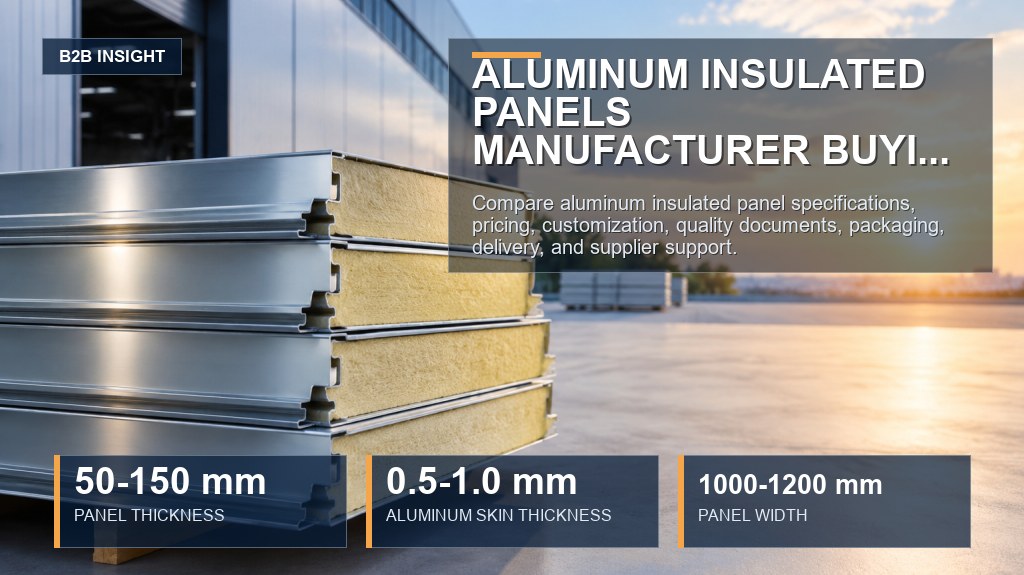 B2B INSIGHT

ALUMINUM INSULATED PANELS MANUFACTURER BUYI...

Compare aluminum insulated panel specifications, pricing, customization, quality documents, packaging, delivery, and supplier support.

50-150 mm
PANEL THICKNESS

0.5-1.0 mm
ALUMINUM SKIN THICKNESS

1000-1200 mm
PANEL WIDTH